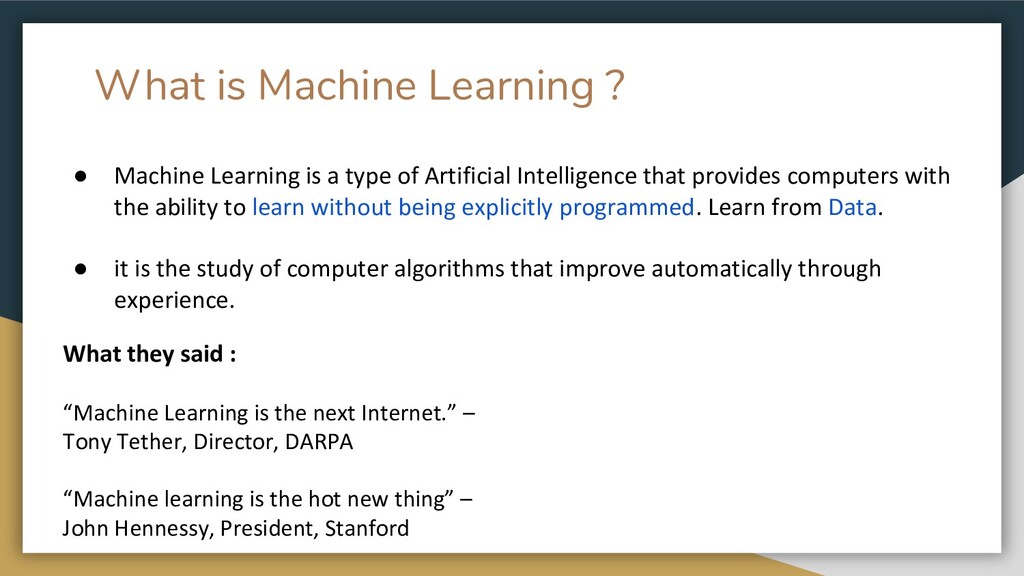 What is Machine Learning ?

● Machine Learning is a type of Artificial Intelligence that provides computers with the ability to learn without being explicitly programmed. Learn from Data.

● it is the study of computer algorithms that improve automatically through experience.

What they said :

“Machine Learning is the next Internet.” –
Tony Tether, Director, DARPA

“Machine learning is the hot new thing” –
John Hennessy, President, Stanford